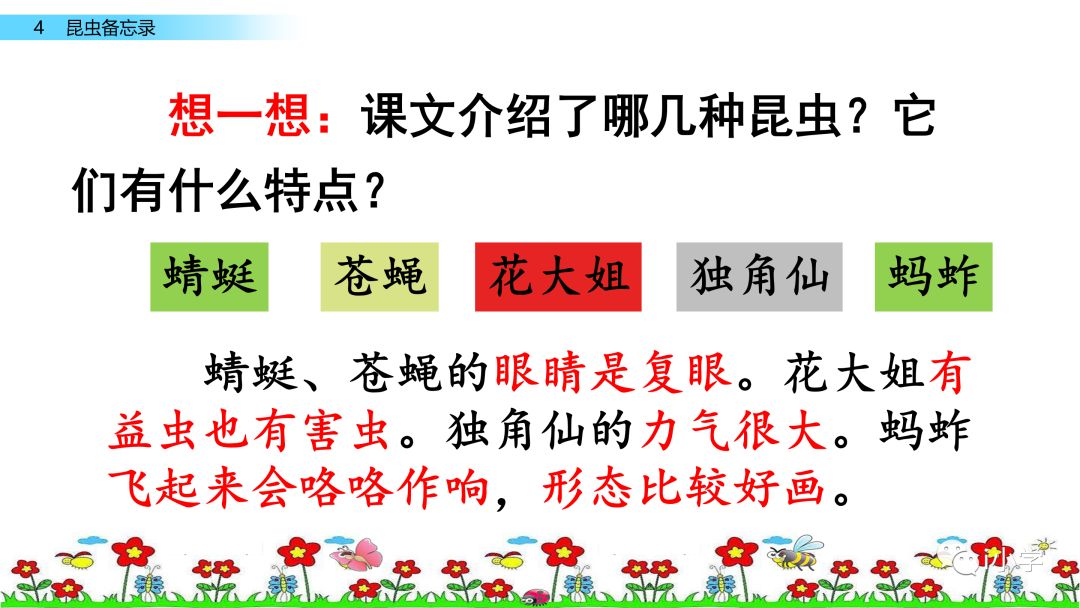 4 昆虫备忘录

想一想：课文介绍了哪几种昆虫？它们有什么特点？

蜻蜓 苍蝇 花大姐 独角仙 蚂蚱

蜻蜓、苍蝇的眼睛是复眼。花大姐有益虫也有害虫。独角仙的力气很大。蚂蚱飞起来会咯咯作响，形态比较好画。

小学